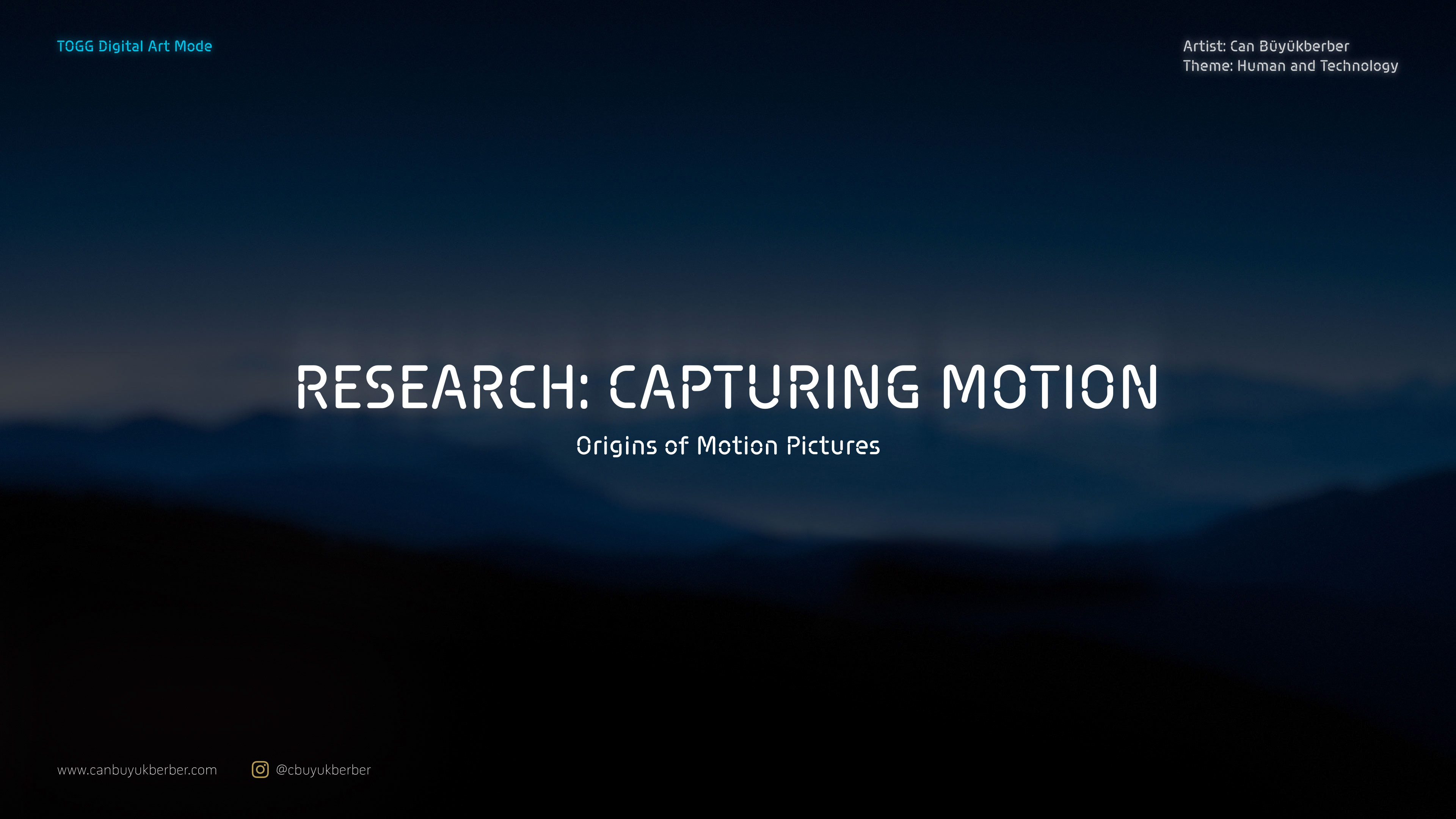 TOGG Digital Art Mode

Artist: Can Büyükberber
Theme: Human and Technology

RESEARCH: CAPTURING MOTION

Origins of Motion Pictures

www.canbuyukberber.com

@cbuyukberber